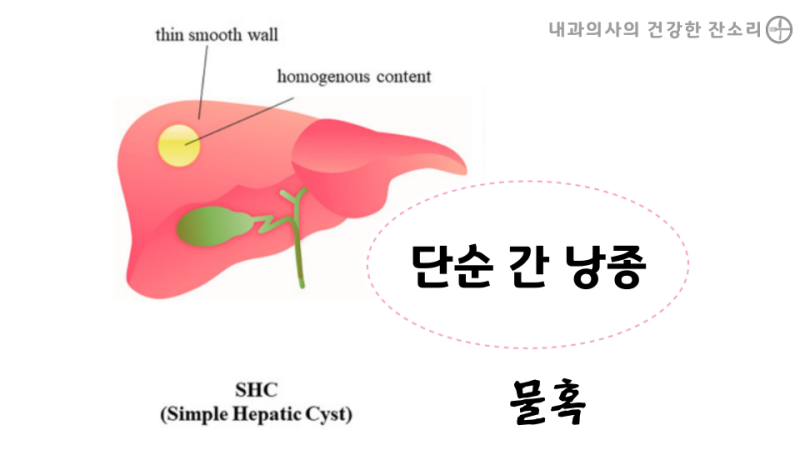 내과의사의 건강한 잔소리

thin smooth wall

homogenous content

단순 간 낭종

SHC
(Simple Hepatic Cyst)

물혹